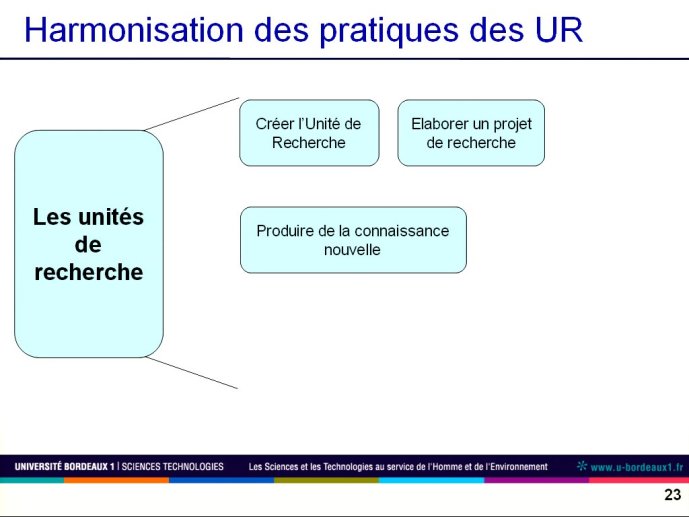 Harmonisation des pratiques des UR

Les unités de recherche

Créer l'Unité de Recherche

Elaborer un projet de recherche

Produire de la connaissance nouvelle

UNIVERSITÉ BORDEAUX 1 | SCIENCES TECHNOLOGIES    Les Sciences et les Technologies au service de l'Homme et de l'Environnement    www.u-bordeaux1.fr

23